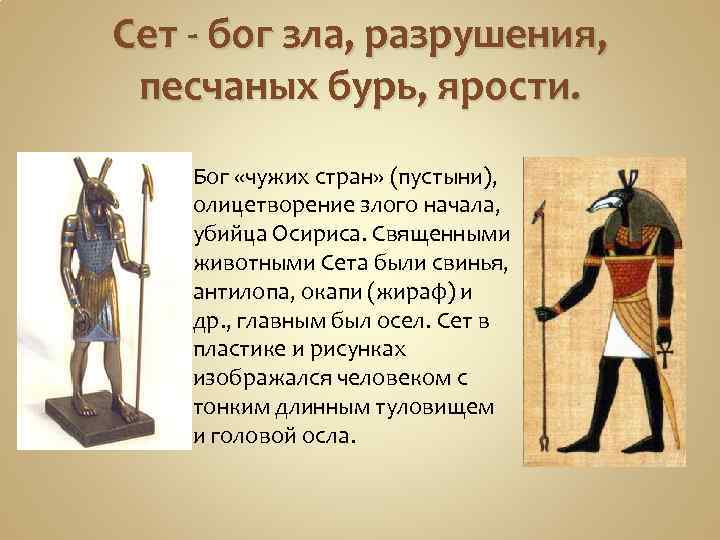 Сет - бог зла, разрушения, песчаных бурь, ярости.

Бог «чужих стран» (пустыни), олицетворение злого начала, убийца Осириса. Священными животными Сета были свинья, антилопа, окапи (жираф) и др., главным был осел. Сет в пластике и рисунках изображался человеком с тонким длинным туловищем и головой осла.